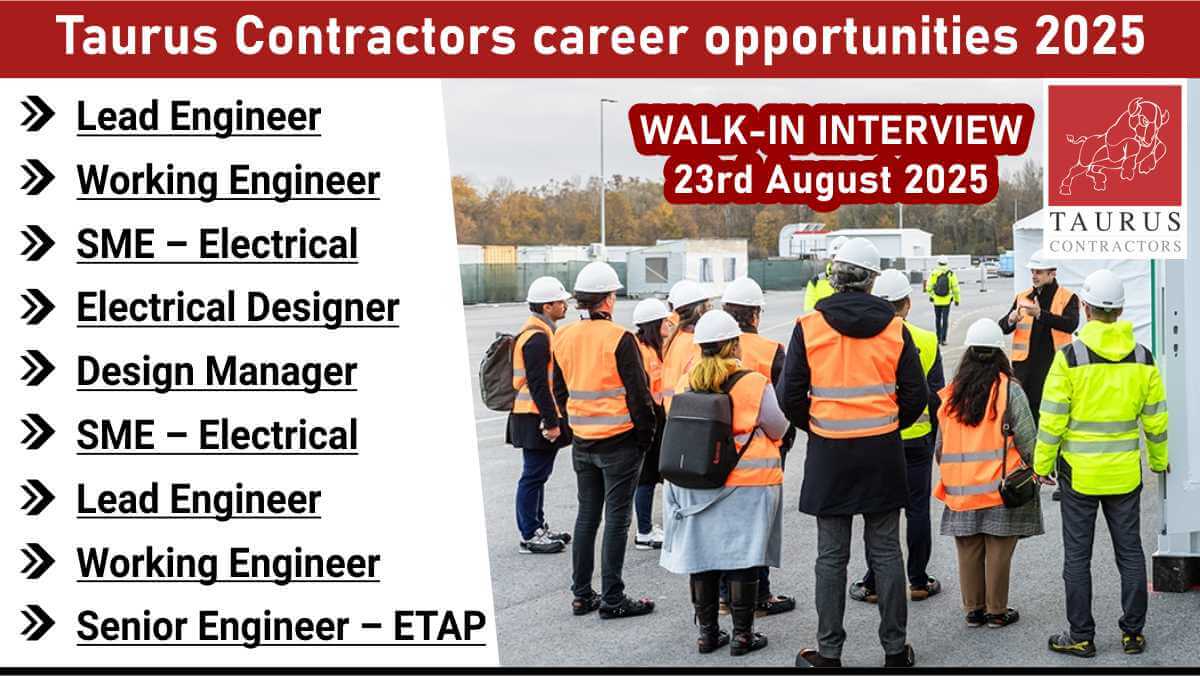 Taurus Contractors career opportunities 2025

Lead Engineer

Working Engineer

SME – Electrical

Electrical Designer

Design Manager

SME – Electrical

Lead Engineer

Working Engineer

Senior Engineer – ETAP

WALK-IN INTERVIEW
23rd August 2025

TAURUS
CONTRACTORS